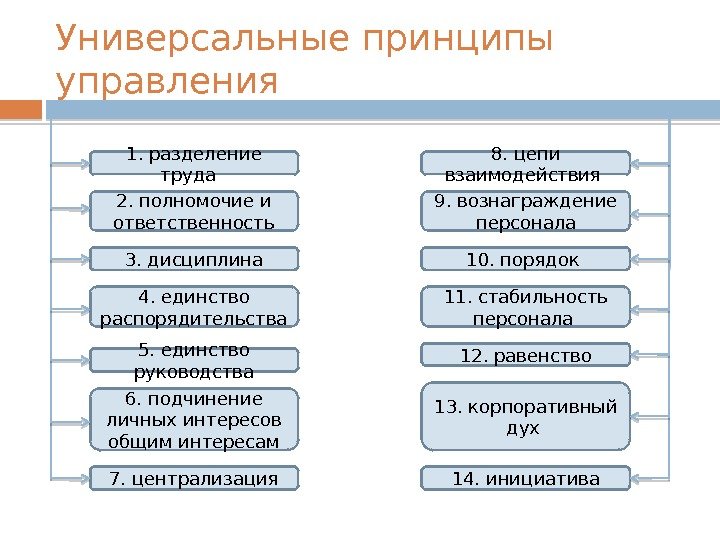 Универсальные принципы управления

1. разделение труда

2. полномочие и ответственность

3. дисциплина

4. единство распорядительства

5. единство руководства

6. подчинение личных интересов общим интересам

7. централизация

8. цепи взаимодействия

9. вознаграждение персонала

10. порядок

11. стабильность персонала

12. равенство

13. корпоративный дух

14. инициатива